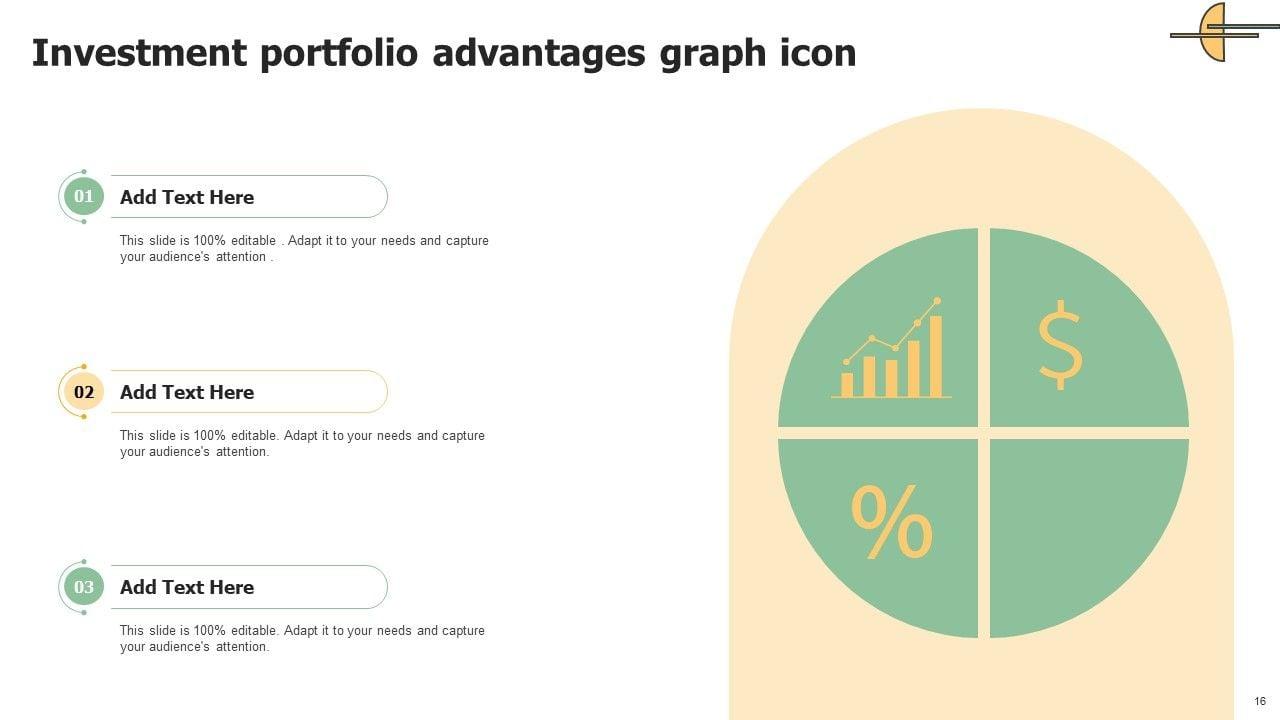 Investment portfolio advantages graph icon

01 Add Text Here

This slide is 100% editable . Adapt it to your needs and capture your audience's attention .

02 Add Text Here

This slide is 100% editable. Adapt it to your needs and capture your audience's attention.

03 Add Text Here

This slide is 100% editable. Adapt it to your needs and capture your audience's attention.

$

%

16